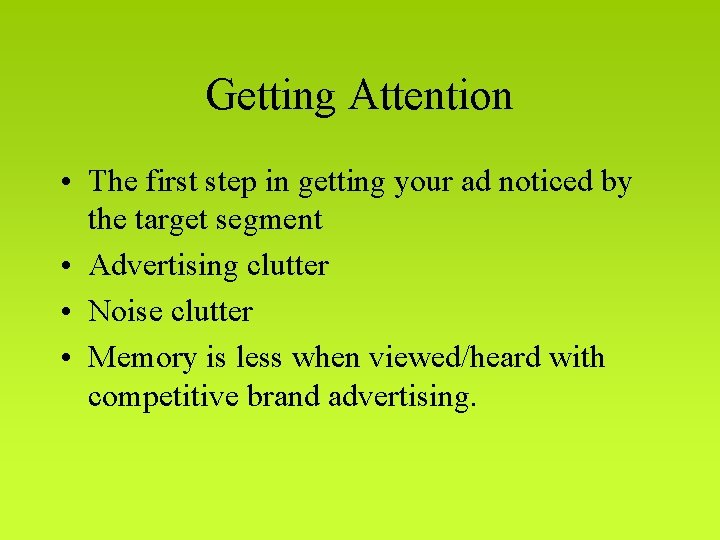 Getting Attention

• The first step in getting your ad noticed by the target segment
• Advertising clutter
• Noise clutter
• Memory is less when viewed/heard with competitive brand advertising.